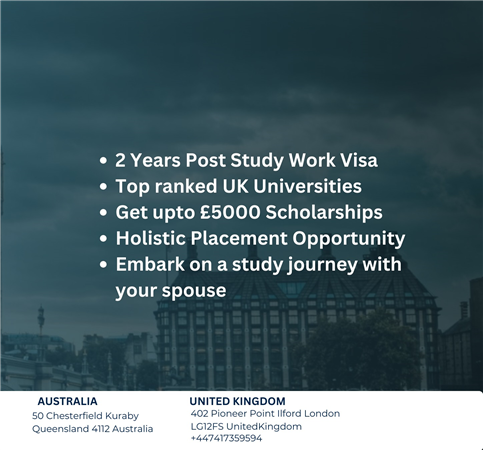 • 2 Years Post Study Work Visa
• Top ranked UK Universities
• Get upto £5000 Scholarships
• Holistic Placement Opportunity
• Embark on a study journey with your spouse

AUSTRALIA
50 Chesterfield Kuraby
Queensland 4112 Australia

UNITED KINGDOM
402 Pioneer Point Ilford London
LG12FS UnitedKingdom
+447417359594